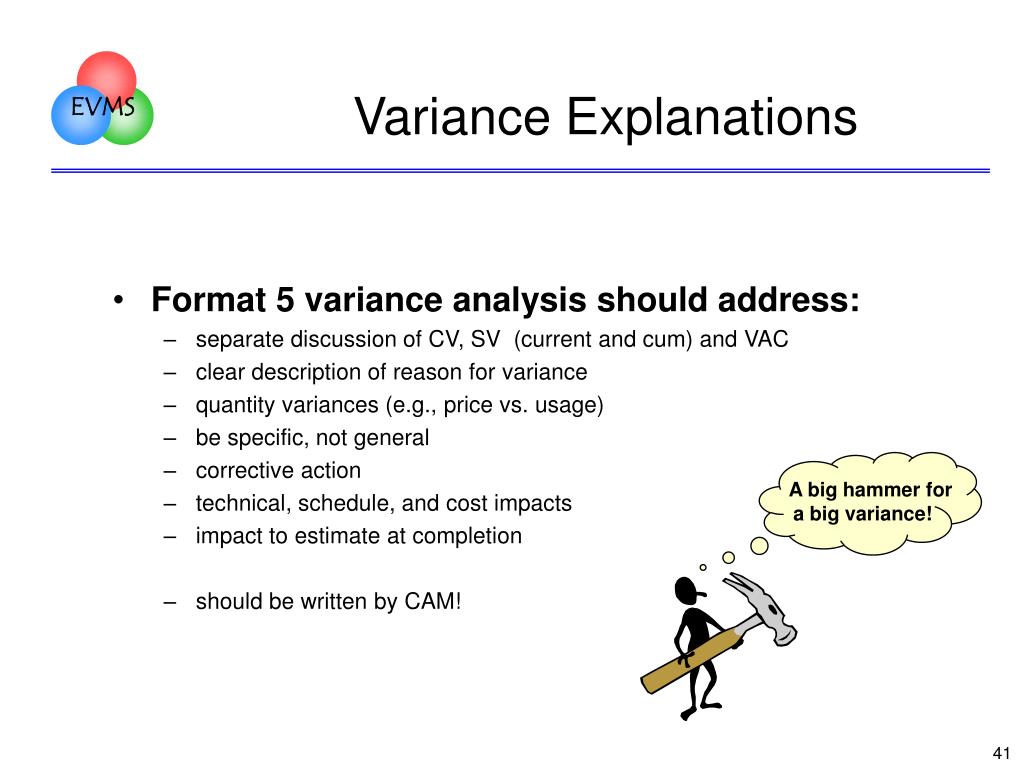 EVMS

Variance Explanations

• Format 5 variance analysis should address:
– separate discussion of CV, SV (current and cum) and VAC
– clear description of reason for variance
– quantity variances (e.g., price vs. usage)
– be specific, not general
– corrective action
– technical, schedule, and cost impacts
– impact to estimate at completion

– should be written by CAM!

A big hammer for a big variance!

41